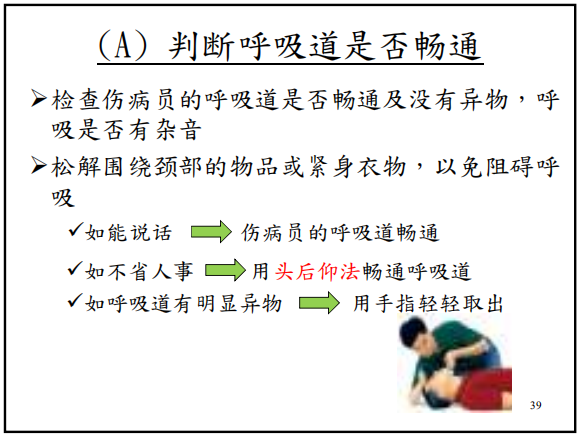 (A) 判断呼吸道是否畅通

➢检查伤病员的呼吸道是否畅通及没有异物，呼吸是否有杂音

➢松解围绕颈部的物品或紧身衣物，以免阻碍呼吸

✓如能说话 伤病员的呼吸道畅通

✓如不省人事 用头后仰法畅通呼吸道

✓如呼吸道有明显异物 用手指轻轻取出

39